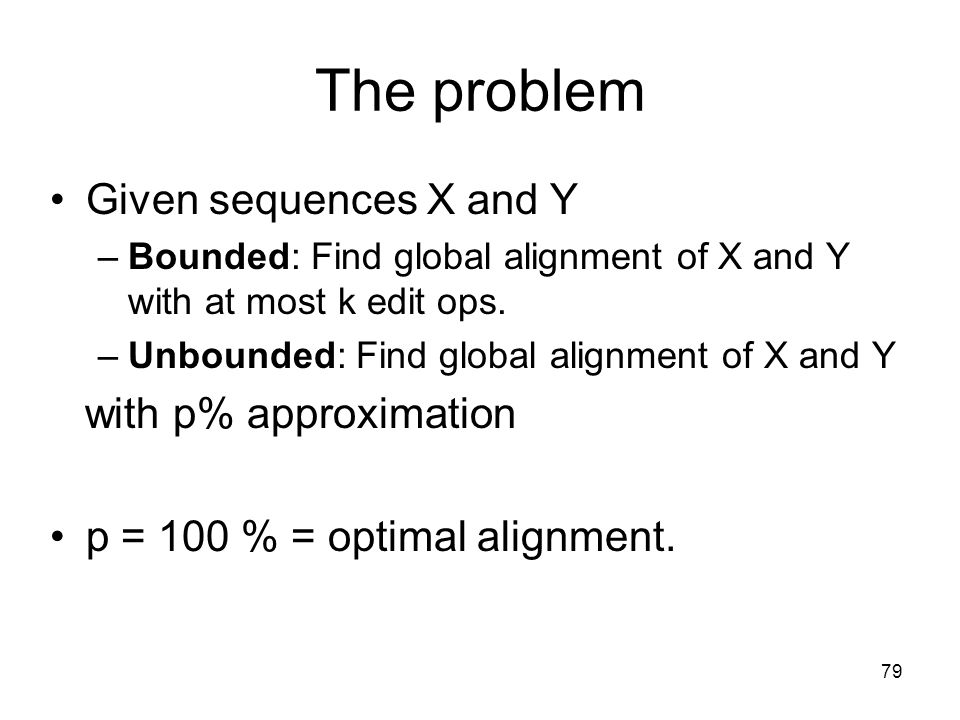 The problem

• Given sequences X and Y

– Bounded: Find global alignment of X and Y with at most k edit ops.

– Unbounded: Find global alignment of X and Y

with p% approximation

• p = 100 % = optimal alignment.

79